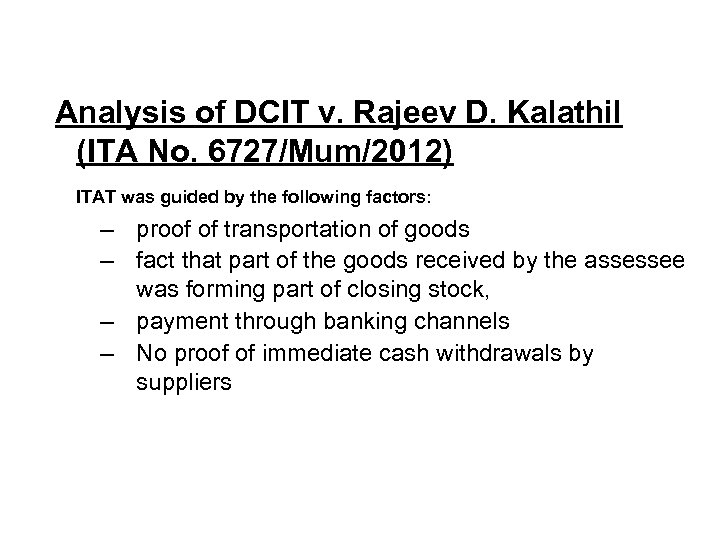 Analysis of DCIT v. Rajeev D. Kalathil (ITA No. 6727/Mum/2012)

ITAT was guided by the following factors:

– proof of transportation of goods
– fact that part of the goods received by the assessee was forming part of closing stock,
– payment through banking channels
– No proof of immediate cash withdrawals by suppliers